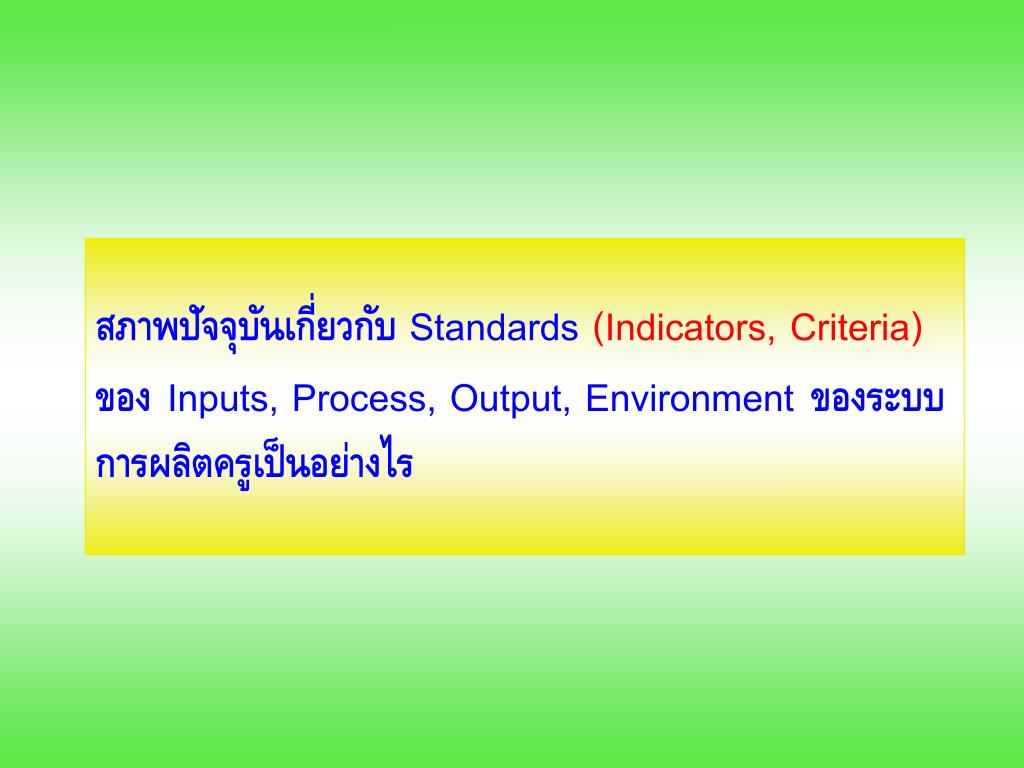 สภาพปัจจุบันเกี่ยวกับ Standards (Indicators, Criteria) ของ Inputs, Process, Output, Environment ของระบบการผลิตครูเป็นอย่างไร